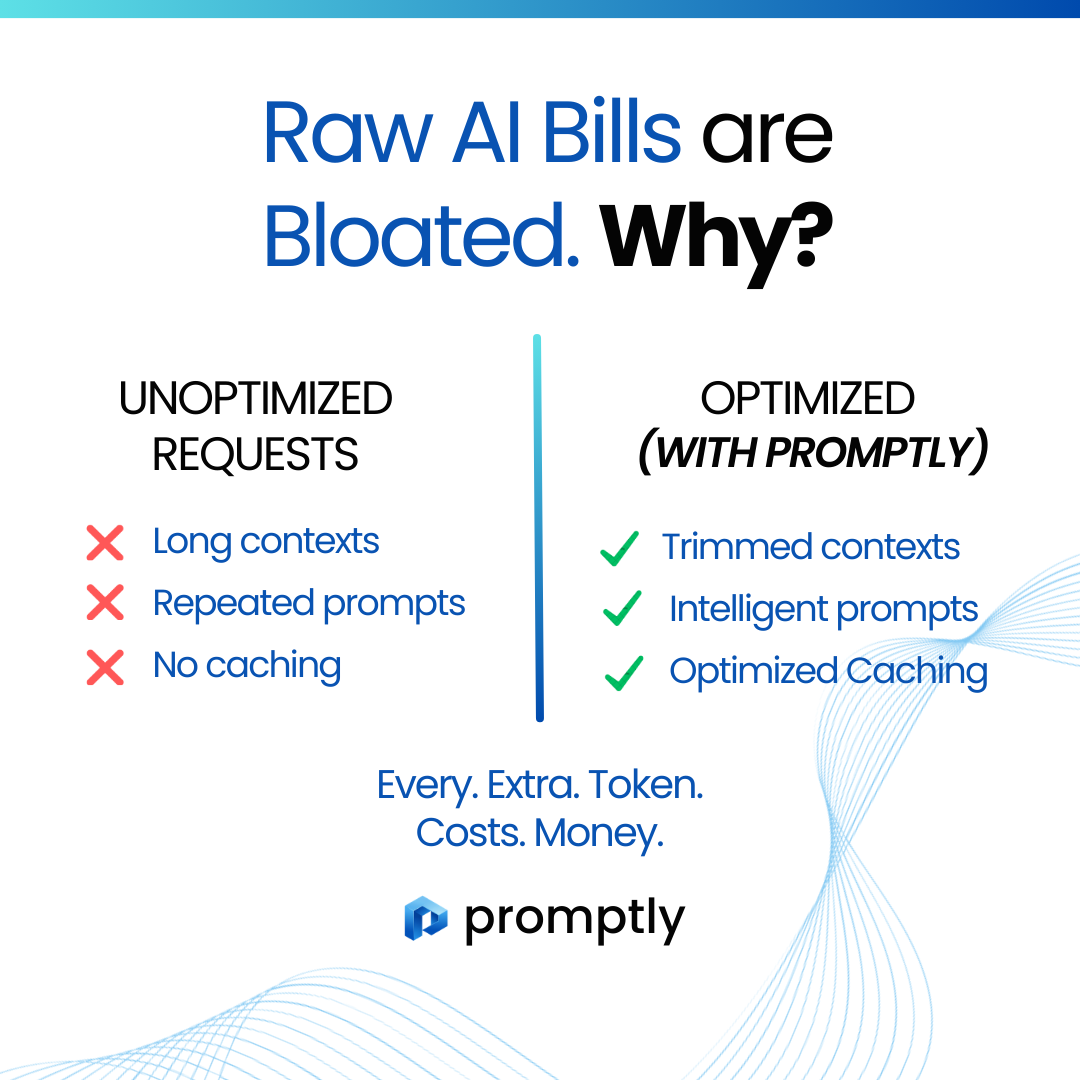 Raw AI Bills are Bloated. Why?

UNOPTIMIZED REQUESTS

Long contexts
Repeated prompts
No caching

OPTIMIZED (WITH PROMPTLY)

Trimmed contexts
Intelligent prompts
Optimized Caching

Every. Extra. Token. Costs. Money.

promptly